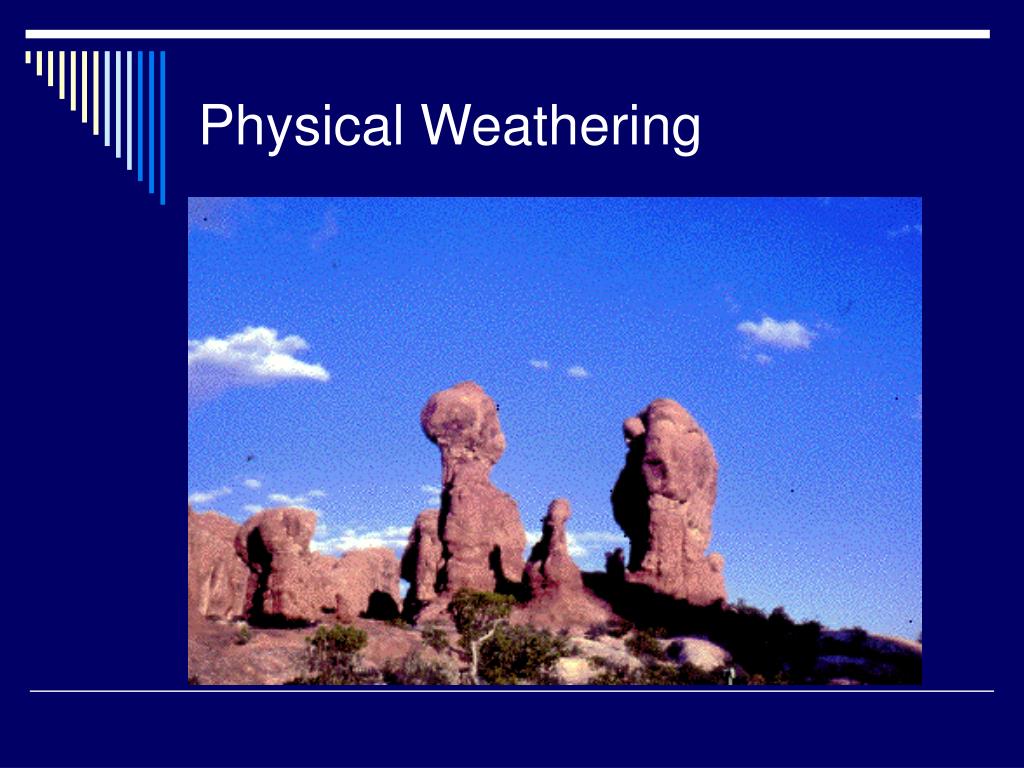 Physical Weathering